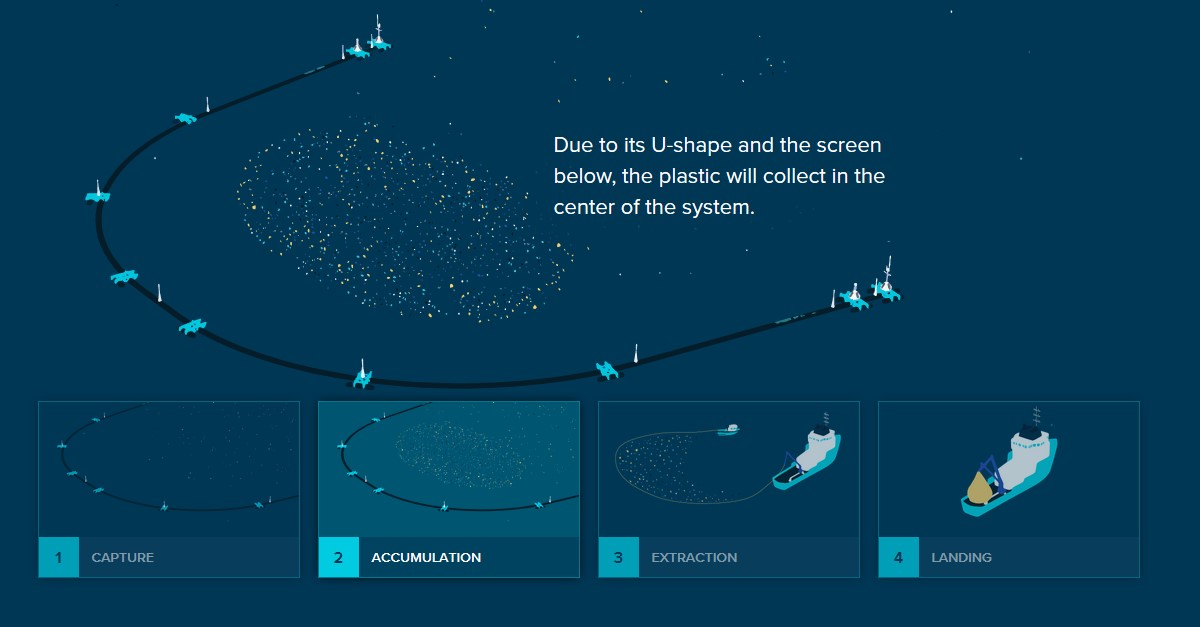 Due to its U-shape and the screen below, the plastic will collect in the center of the system.

1 CAPTURE

2 ACCUMULATION

3 EXTRACTION

4 LANDING